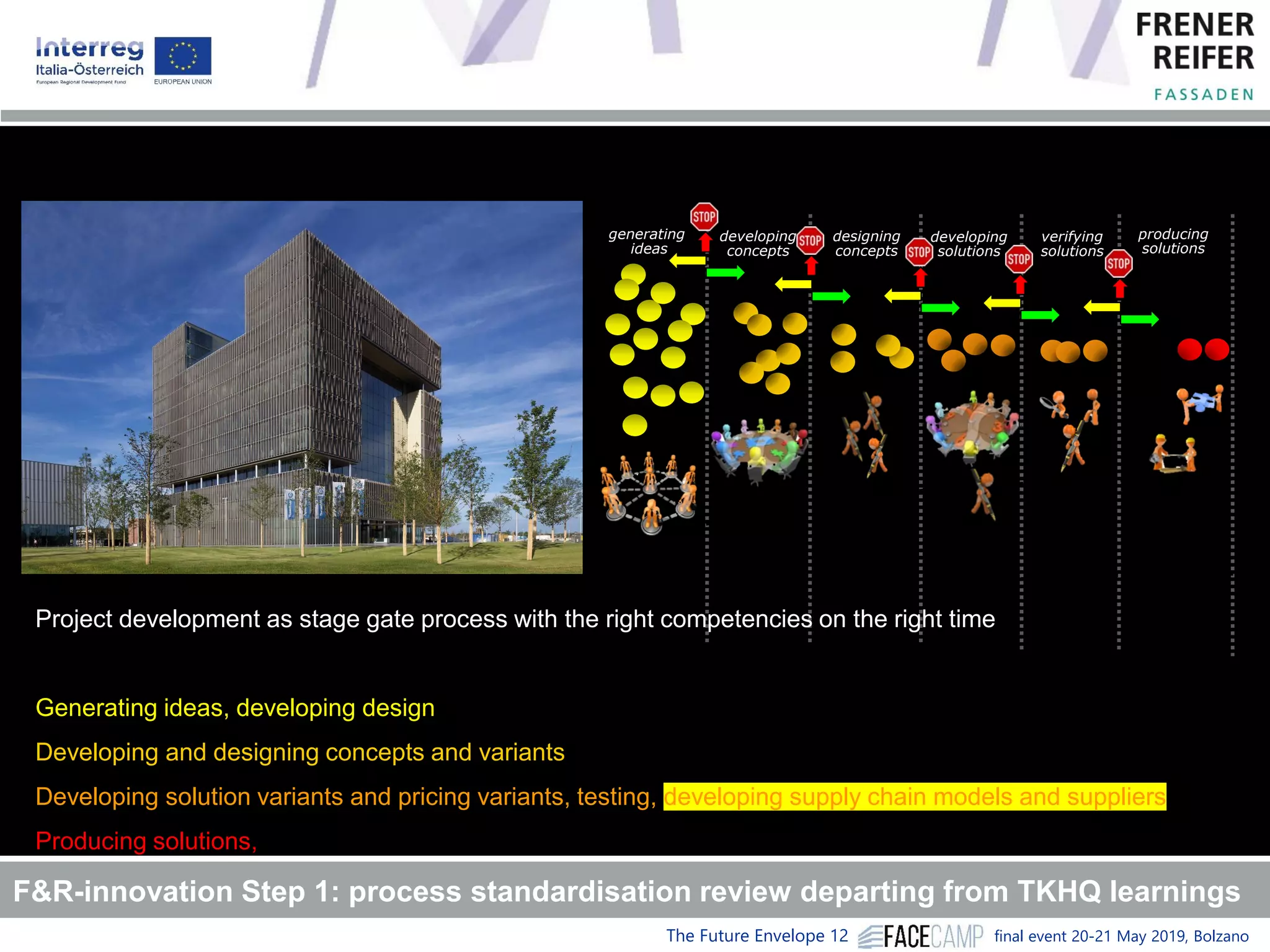 Interreg
Italia-Österreich
European Regional Development Fund
EUROPEAN UNION

FRENER
REIFER
FASSADEN

generating ideas
STOP
developing concepts
STOP
designing concepts
STOP
developing solutions
STOP
verifying solutions
STOP
producing solutions

Project development as stage gate process with the right competencies on the right time

Generating ideas, developing design

Developing and designing concepts and variants

Developing solution variants and pricing variants, testing, developing supply chain models and suppliers

Producing solutions,

F&R-innovation Step 1: process standardisation review departing from TKHQ learnings

The Future Envelope 12 FACECAMP final event 20-21 May 2019, Bolzano